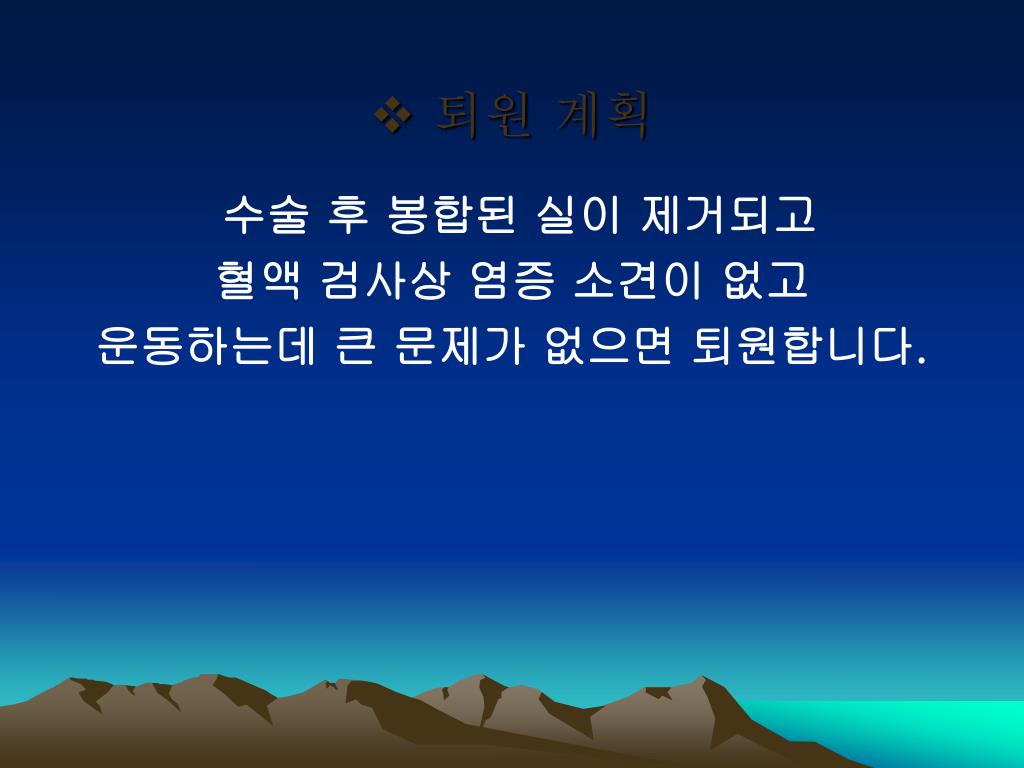 ❖ 퇴원 계획

수술 후 봉합된 실이 제거되고
혈액 검사상 염증 소견이 없고
운동하는데 큰 문제가 없으면 퇴원합니다.